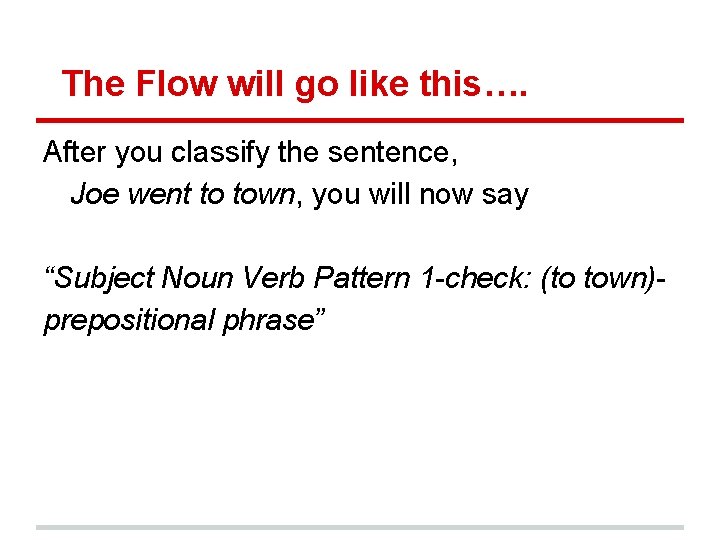 The Flow will go like this….

After you classify the sentence, Joe went to town, you will now say

“Subject Noun Verb Pattern 1-check: (to town)-prepositional phrase”